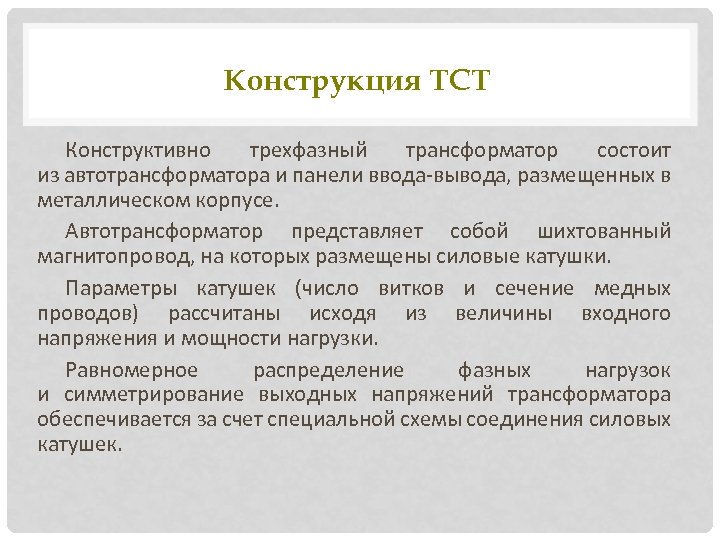 Конструкция ТСТ

Конструктивно трехфазный трансформатор состоит из автотрансформатора и панели ввода-вывода, размещенных в металлическом корпусе.

Автотрансформатор представляет собой шихтованный магнитопровод, на которых размещены силовые катушки.

Параметры катушек (число витков и сечение медных проводов) рассчитаны исходя из величины входного напряжения и мощности нагрузки.

Равномерное распределение фазных нагрузок и симметрирование выходных напряжений трансформатора обеспечивается за счет специальной схемы соединения силовых катушек.